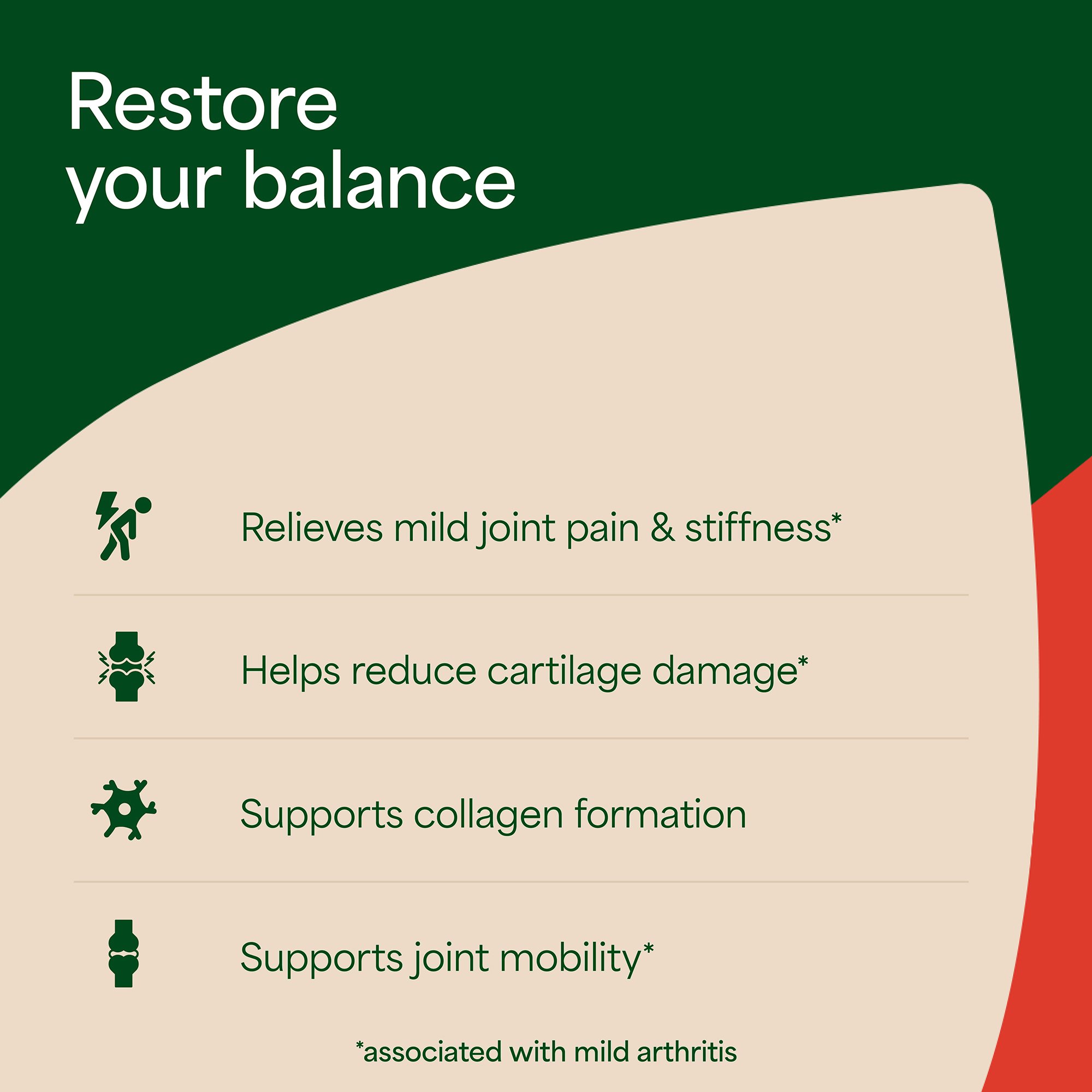 Restore
your balance

Relieves mild joint pain & stiffness*

Helps reduce cartilage damage*

Supports collagen formation

Supports joint mobility*

*associated with mild arthritis